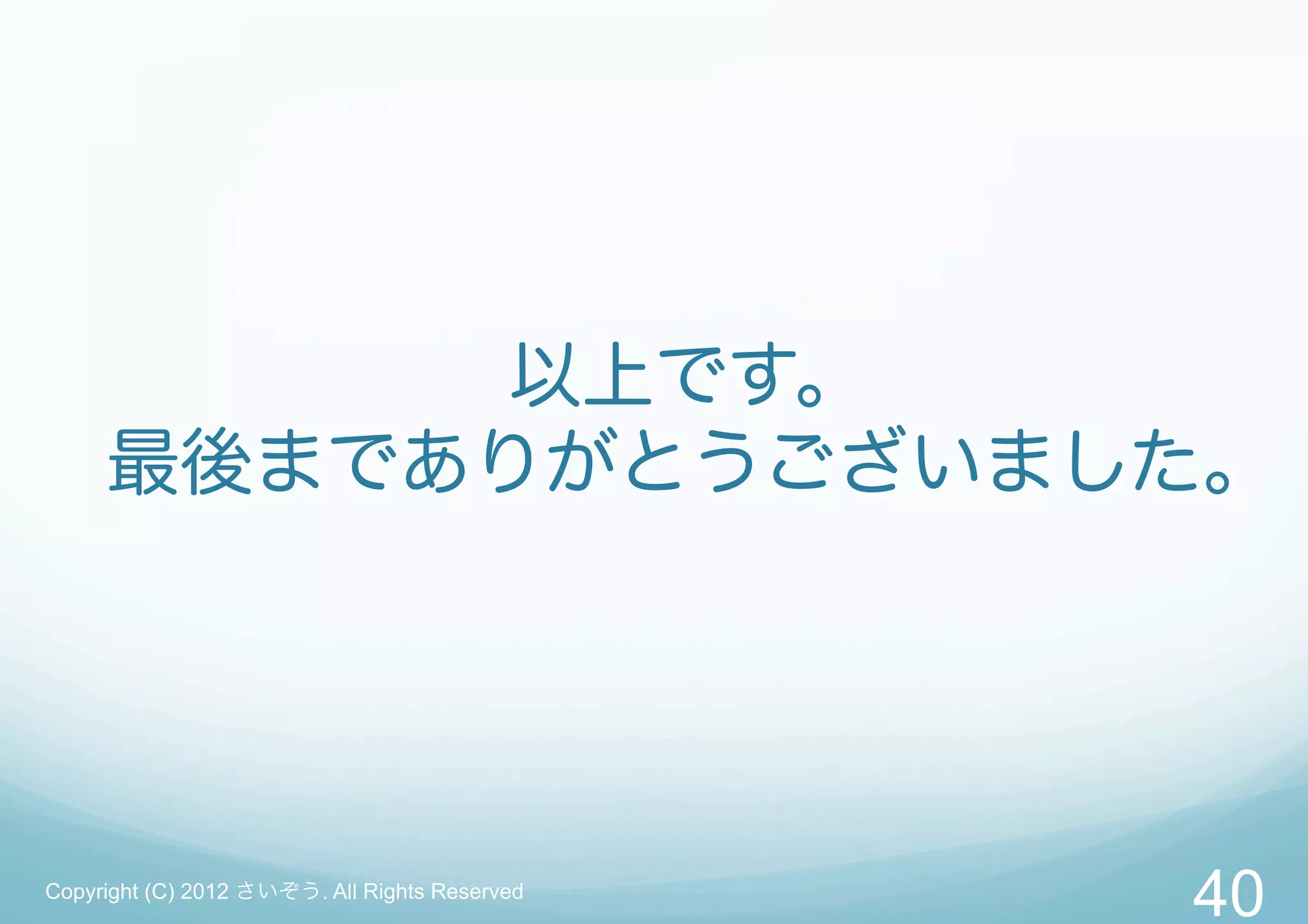 以上です。
最後までありがとうございました。

Copyright (C) 2012 さいぞう. All Rights Reserved

40